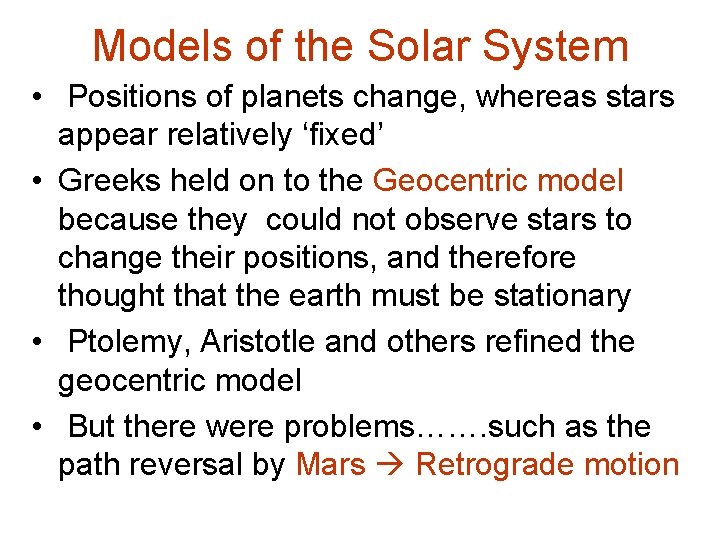 Models of the Solar System

• Positions of planets change, whereas stars appear relatively ‘fixed’

• Greeks held on to the Geocentric model because they could not observe stars to change their positions, and therefore thought that the earth must be stationary

• Ptolemy, Aristotle and others refined the geocentric model

• But there were problems…….such as the path reversal by Mars → Retrograde motion